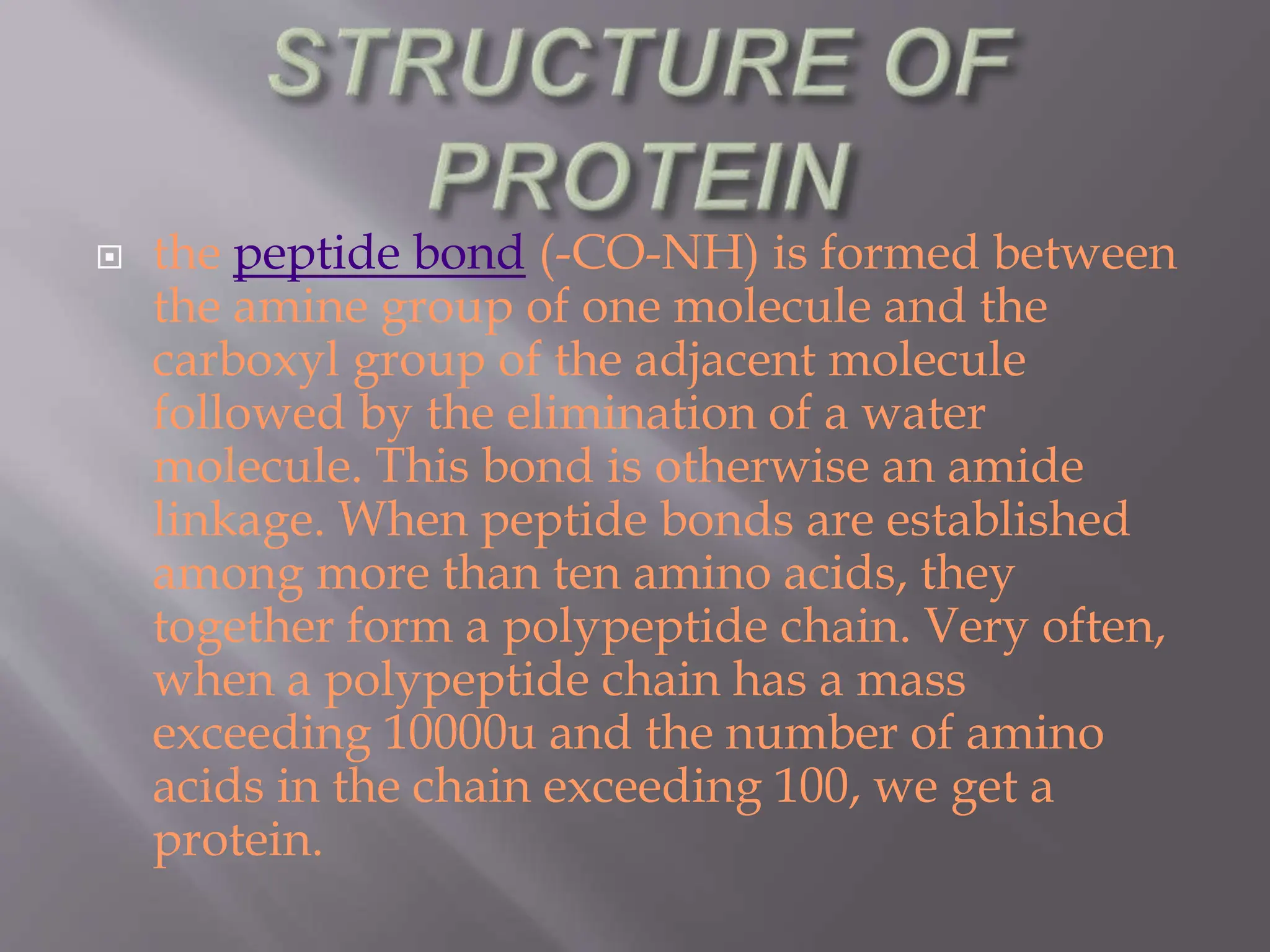 STRUCTURE OF PROTEIN

the peptide bond (-CO-NH) is formed between the amine group of one molecule and the carboxyl group of the adjacent molecule followed by the elimination of a water molecule. This bond is otherwise an amide linkage. When peptide bonds are established among more than ten amino acids, they together form a polypeptide chain. Very often, when a polypeptide chain has a mass exceeding 10000u and the number of amino acids in the chain exceeding 100, we get a protein.